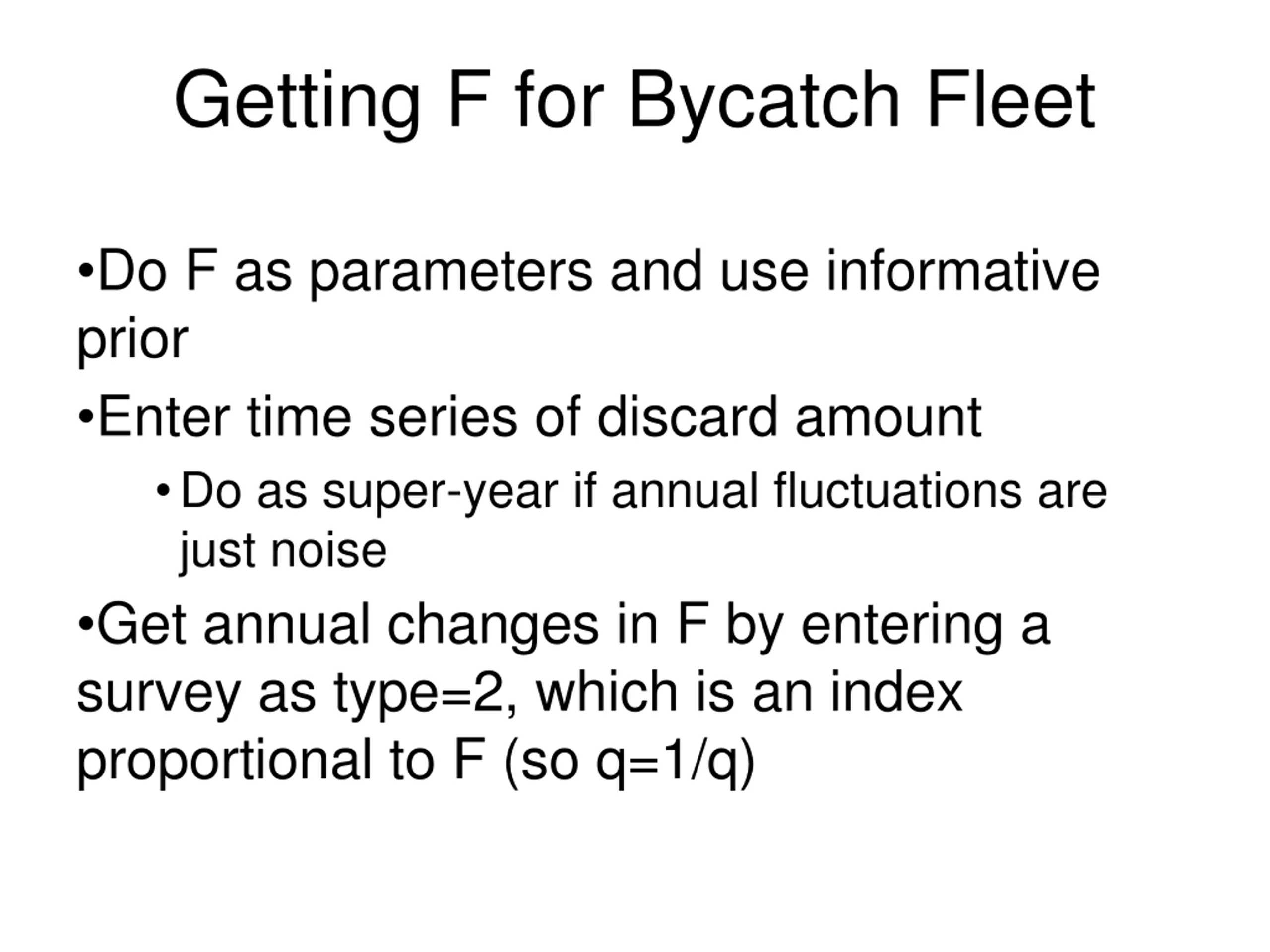 Getting F for Bycatch Fleet

•Do F as parameters and use informative prior

•Enter time series of discard amount

• Do as super-year if annual fluctuations are just noise

•Get annual changes in F by entering a survey as type=2, which is an index proportional to F (so q=1/q)